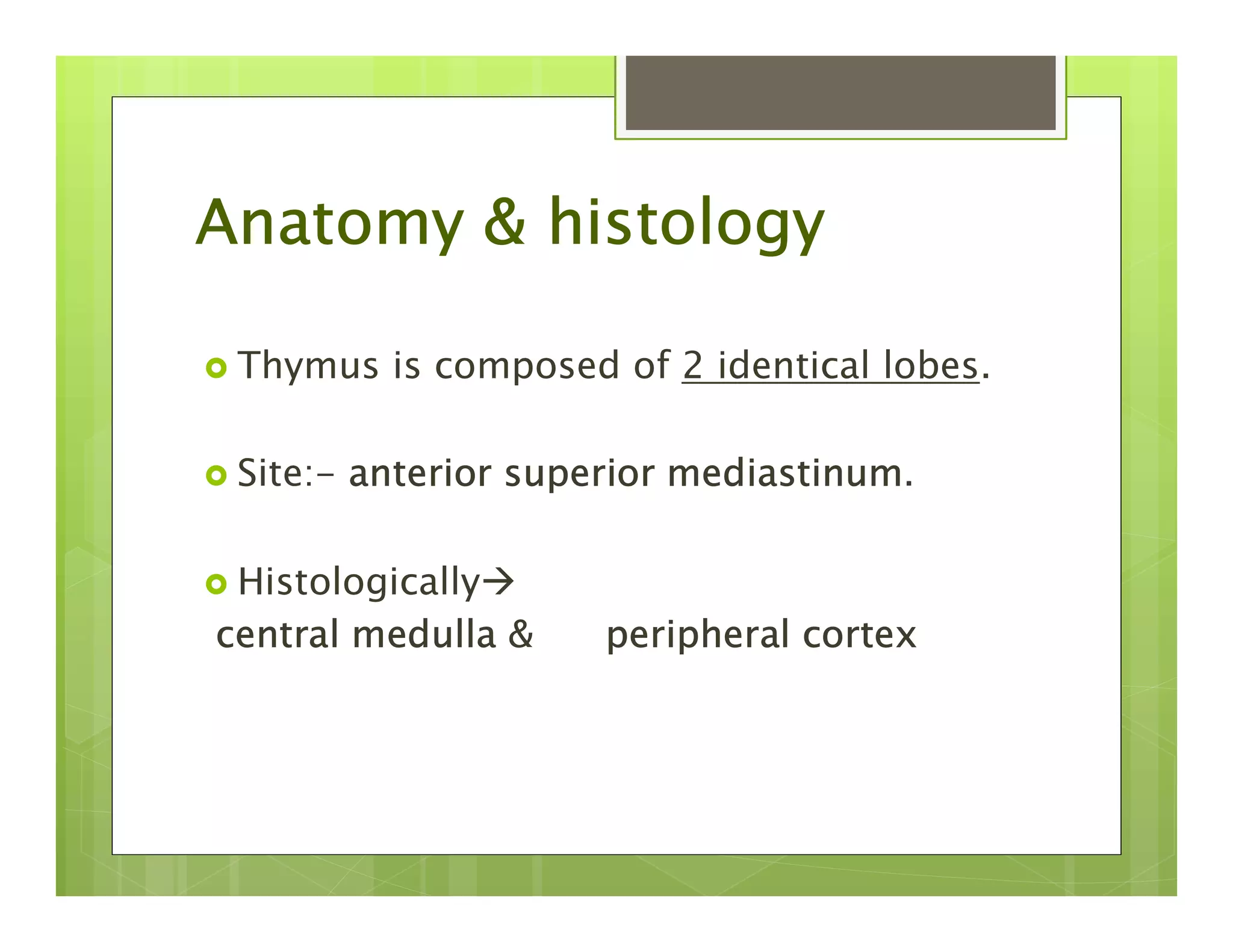 Anatomy & histology

Thymus is composed of 2 identical lobes.

Site:- anterior superior mediastinum.

Histologically→
central medulla & peripheral cortex